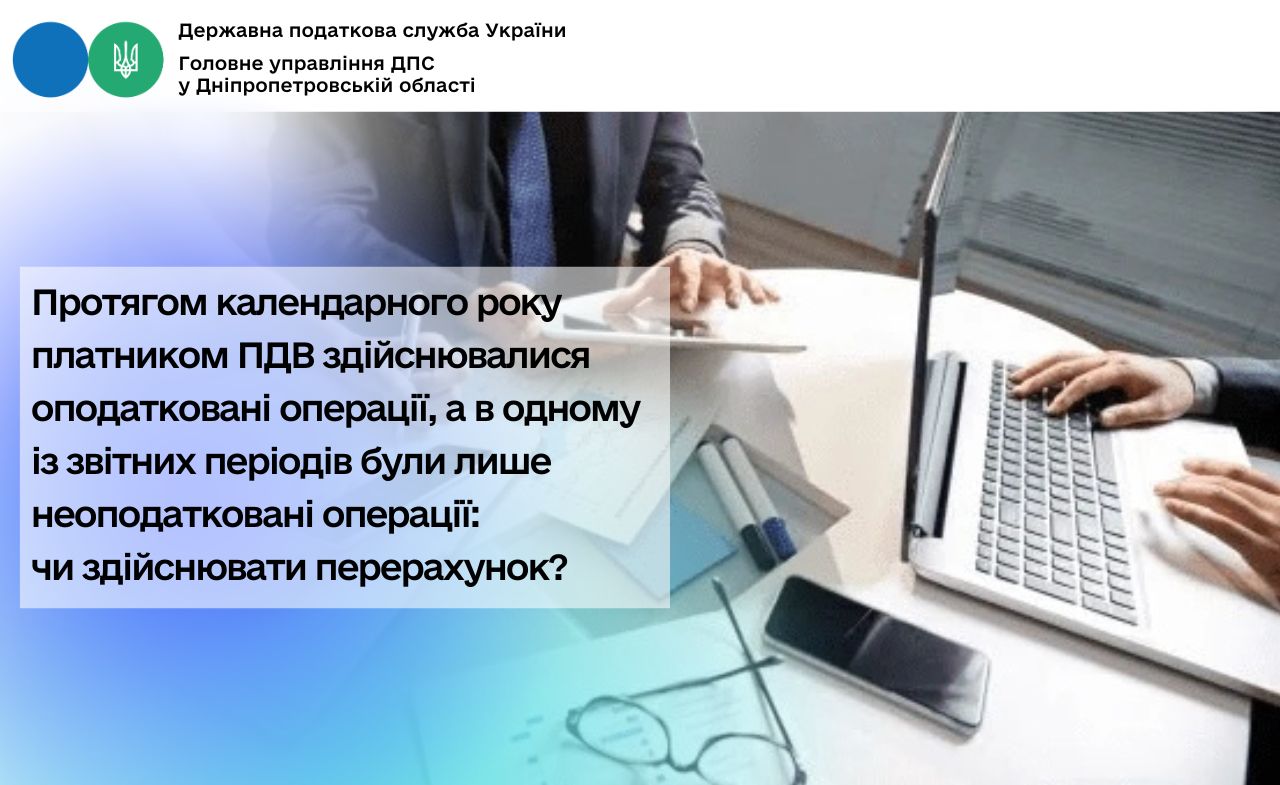 Державна податкова служба України
Головне управління ДПС
у Дніпропетровській області

Протягом календарного року платником ПДВ здійснювалися оподатковані операції, а в одному із звітних періодів були лише неоподатковані операції: чи здійснювати перерахунок?